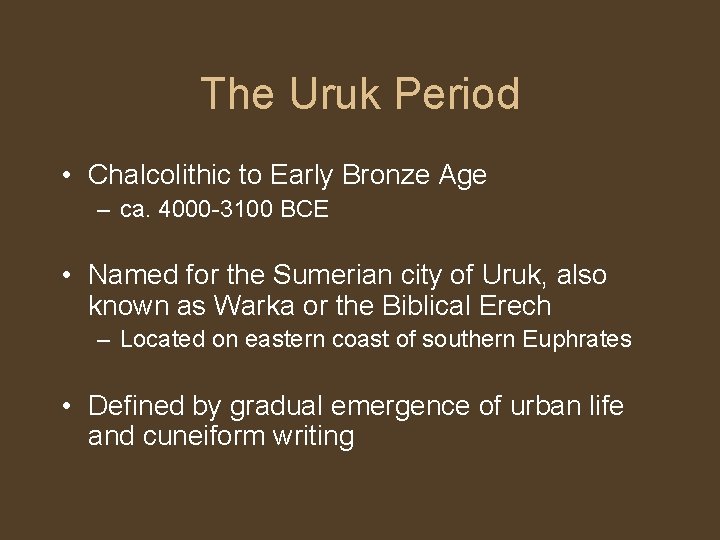 The Uruk Period

• Chalcolithic to Early Bronze Age
– ca. 4000-3100 BCE

• Named for the Sumerian city of Uruk, also known as Warka or the Biblical Erech
– Located on eastern coast of southern Euphrates

• Defined by gradual emergence of urban life and cuneiform writing